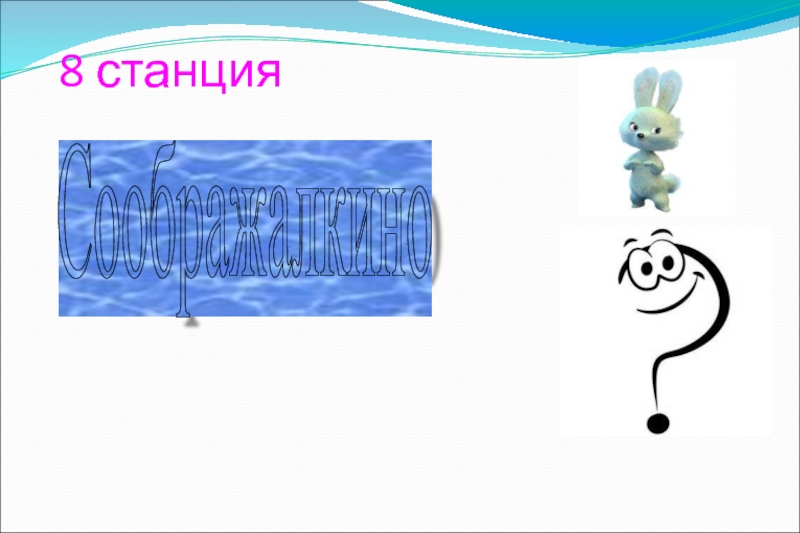 8 станция

Соображалкино